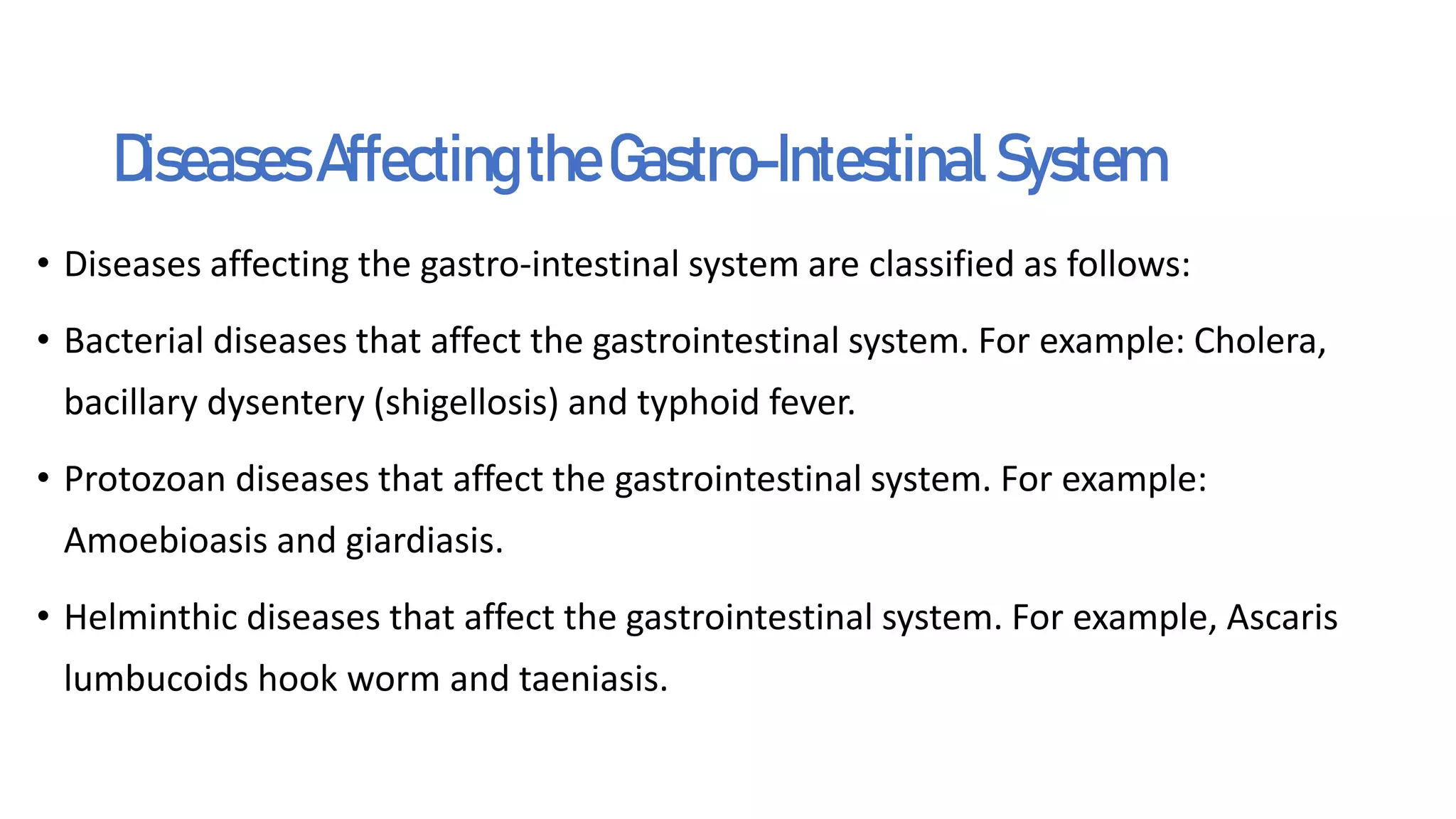 Diseases Affecting the Gastro-Intestinal System

• Diseases affecting the gastro-intestinal system are classified as follows:

• Bacterial diseases that affect the gastrointestinal system. For example: Cholera, bacillary dysentery (shigellosis) and typhoid fever.

• Protozoan diseases that affect the gastrointestinal system. For example: Amoebioasis and giardiasis.

• Helminthic diseases that affect the gastrointestinal system. For example, Ascaris lumbucoids hook worm and taeniasis.